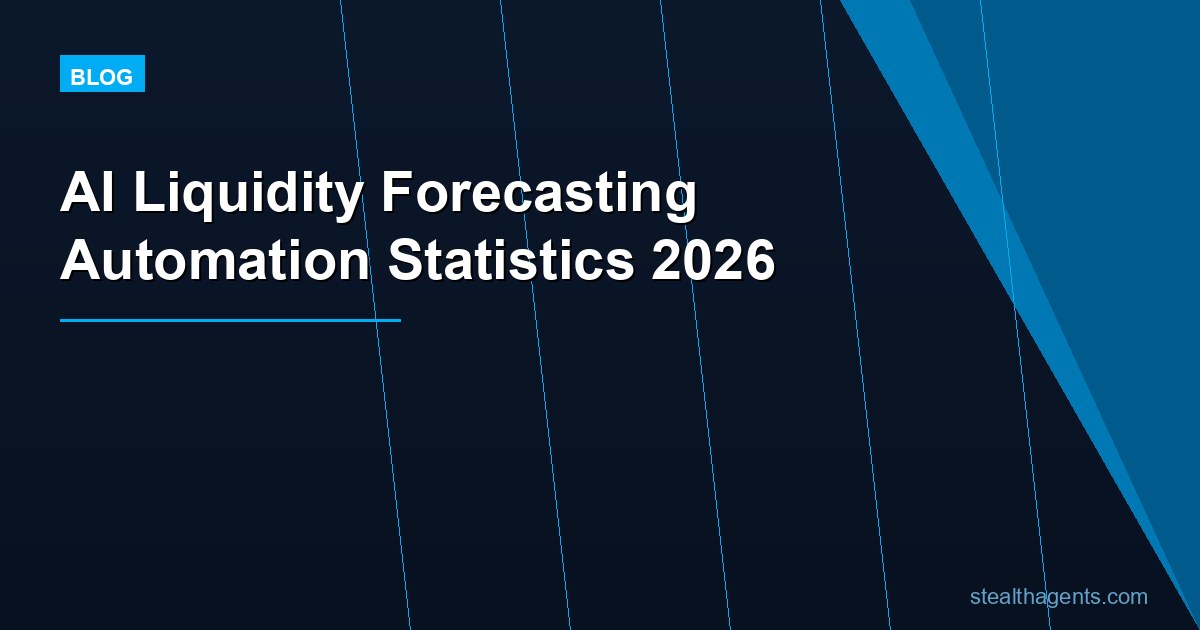 BLOG

AI Liquidity Forecasting Automation Statistics 2026

stealthagents.com